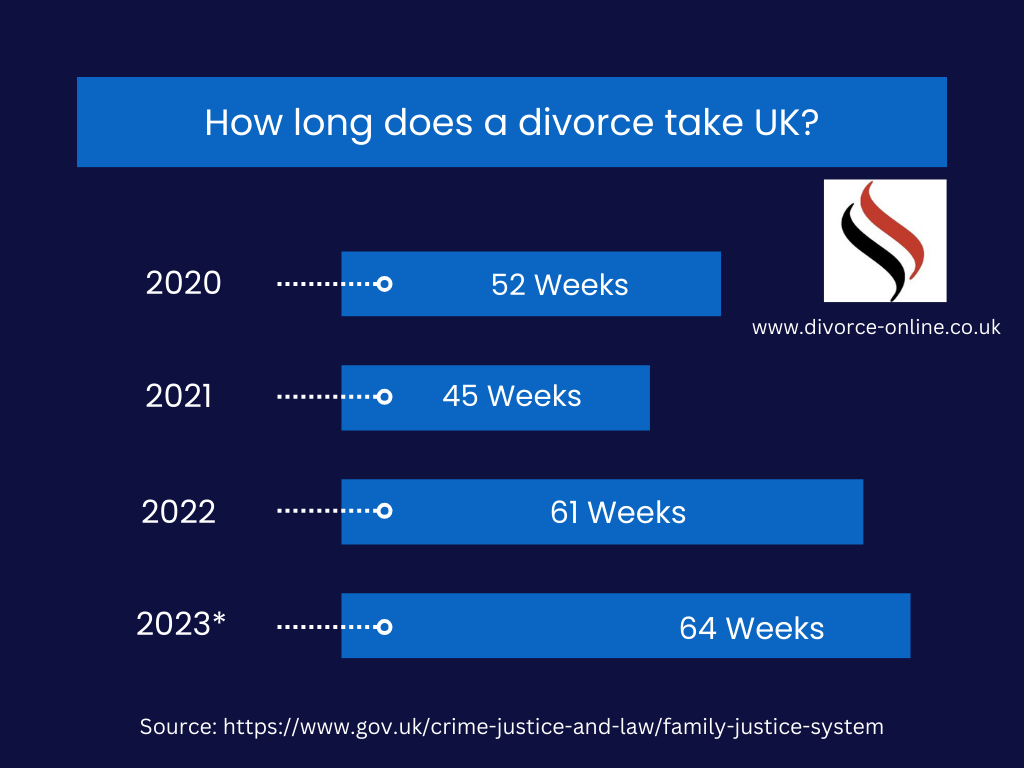 How long does a divorce take UK?

www.divorce-online.co.uk

2020 52 Weeks

2021 45 Weeks

2022 61 Weeks

2023* 64 Weeks

Source: https://www.gov.uk/crime-justice-and-law/family-justice-system